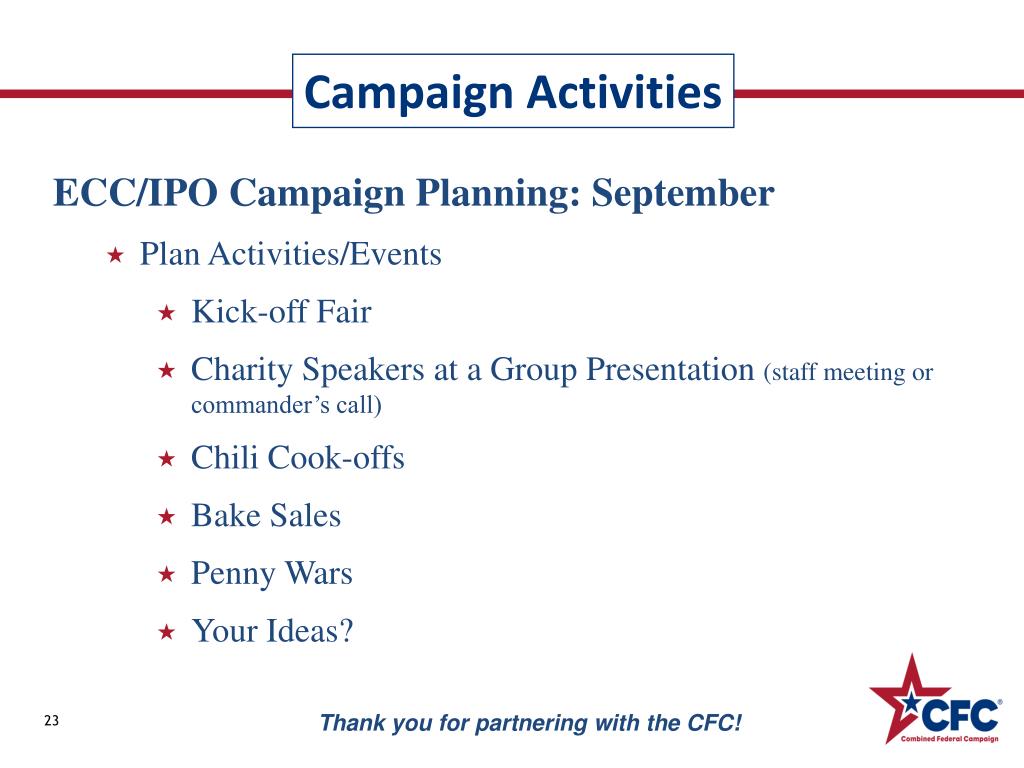 Campaign Activities

ECC/IPO Campaign Planning: September

★ Plan Activities/Events

★ Kick-off Fair

★ Charity Speakers at a Group Presentation (staff meeting or commander's call)

★ Chili Cook-offs

★ Bake Sales

★ Penny Wars

★ Your Ideas?

23

Thank you for partnering with the CFC!

CFC®
Combined Federal Campaign